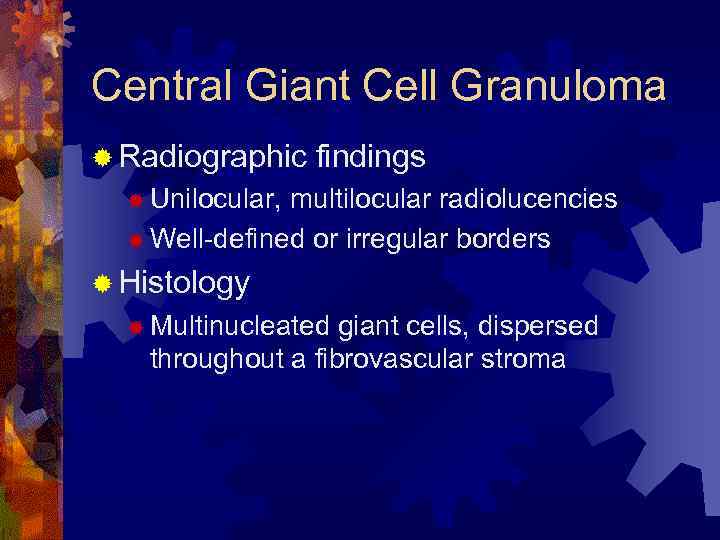 Central Giant Cell Granuloma

Radiographic findings

Unilocular, multilocular radiolucencies

Well-defined or irregular borders

Histology

Multinucleated giant cells, dispersed throughout a fibrovascular stroma